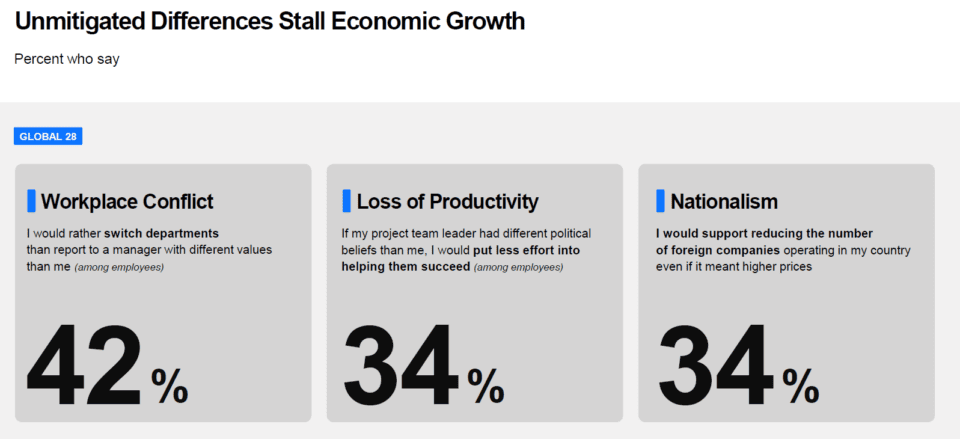 Unmitigated Differences Stall Economic Growth

Percent who say

GLOBAL 28

Workplace Conflict

I would rather switch departments than report to a manager with different values than me (among employees)

42%

Loss of Productivity

If my project team leader had different political beliefs than me, I would put less effort into helping them succeed (among employees)

34%

Nationalism

I would support reducing the number of foreign companies operating in my country even if it meant higher prices

34%